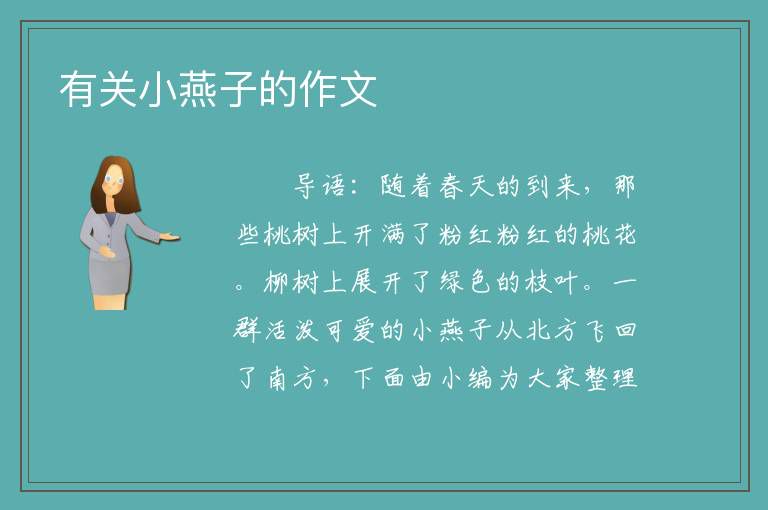 有关小燕子的作文

导语：随着春天的到来，那些桃树上开满了粉红粉红的桃花。柳树上展开了绿色的枝叶。一群活泼可爱的小燕子从北方飞回了南方，下面由小编为大家整理